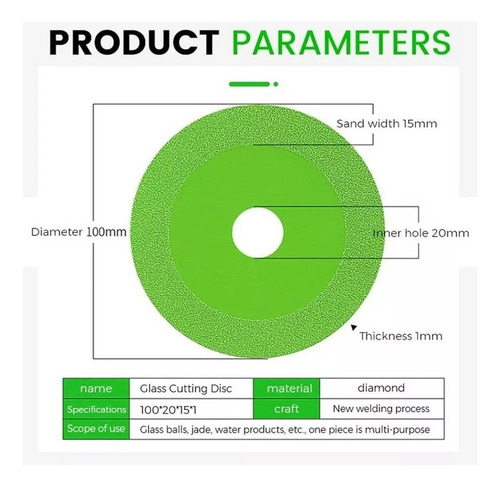 PRODUCT PARAMETERS

Sand width 15mm

Diameter 100mm

Inner hole 20mm

Thickness 1mm

| name | Glass Cutting Disc | material | diamond |
|---|---|---|---|
| Specifications | 100*20*15*1 | craft | New welding process |
| Scope of use | Glass balls, jade, water products, etc., one piece is multi-purpose | | |